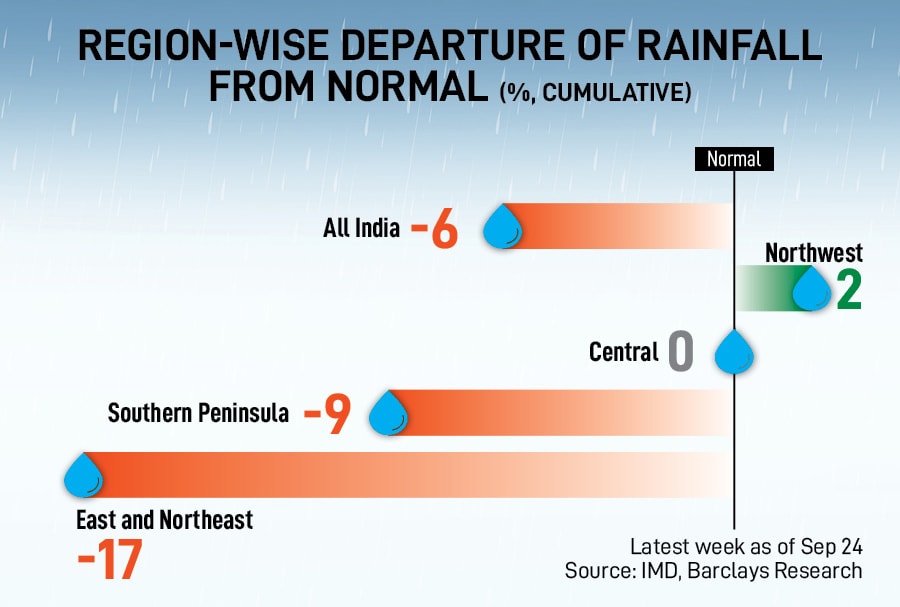 REGION-WISE DEPARTURE OF RAINFALL FROM NORMAL (%, CUMULATIVE)

Normal

All India -6

Northwest 2

Central 0

Southern Peninsula -9

East and Northeast -17

Latest week as of Sep 24
Source: IMD, Barclays Research